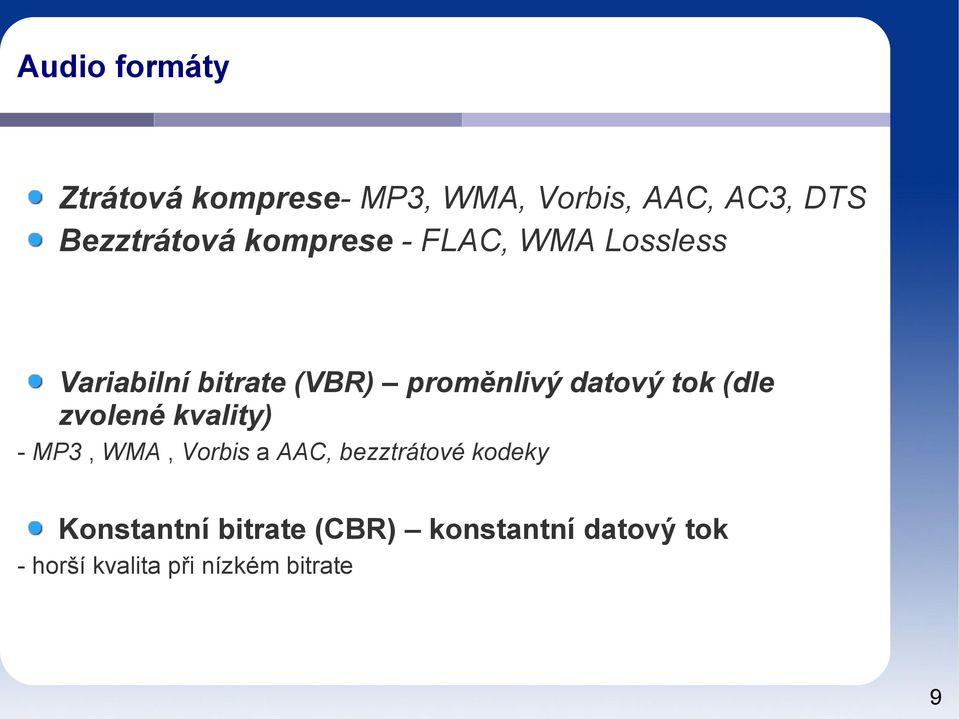 Audio formáty

Ztrátová komprese- MP3, WMA, Vorbis, AAC, AC3, DTS
Bezztrátová komprese - FLAC, WMA Lossless

Variabilní bitrate (VBR) – proměnlivý datový tok (dle zvolené kvality)
- MP3 , WMA , Vorbis a AAC, bezztrátové kodeky

Konstantní bitrate (CBR) – konstantní datový tok
- horší kvalita při nízkém bitrate

9